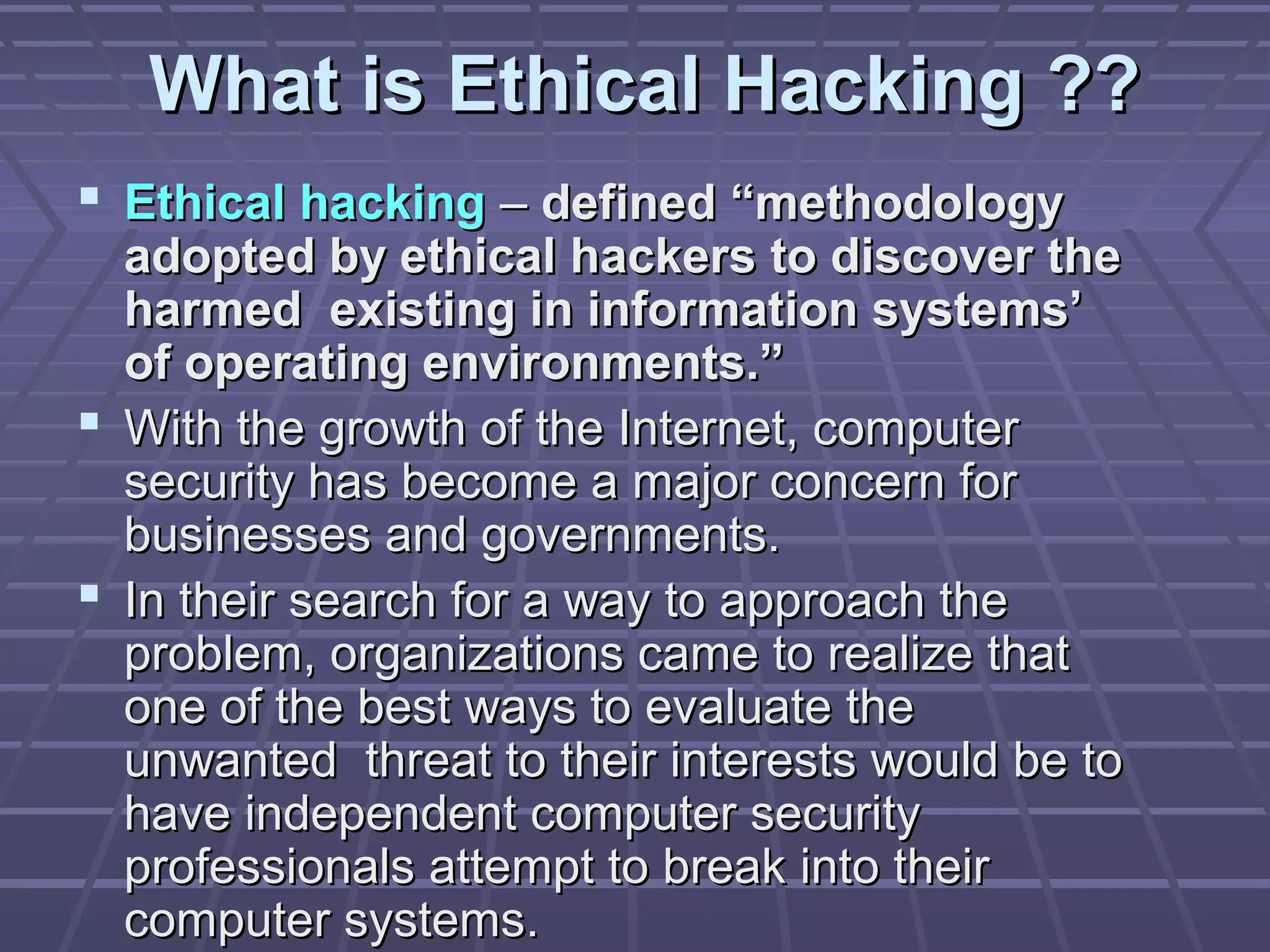 What is Ethical Hacking ??

▪ Ethical hacking – defined “methodology adopted by ethical hackers to discover the harmed existing in information systems’ of operating environments.”

▪ With the growth of the Internet, computer security has become a major concern for businesses and governments.

▪ In their search for a way to approach the problem, organizations came to realize that one of the best ways to evaluate the unwanted threat to their interests would be to have independent computer security professionals attempt to break into their computer systems.